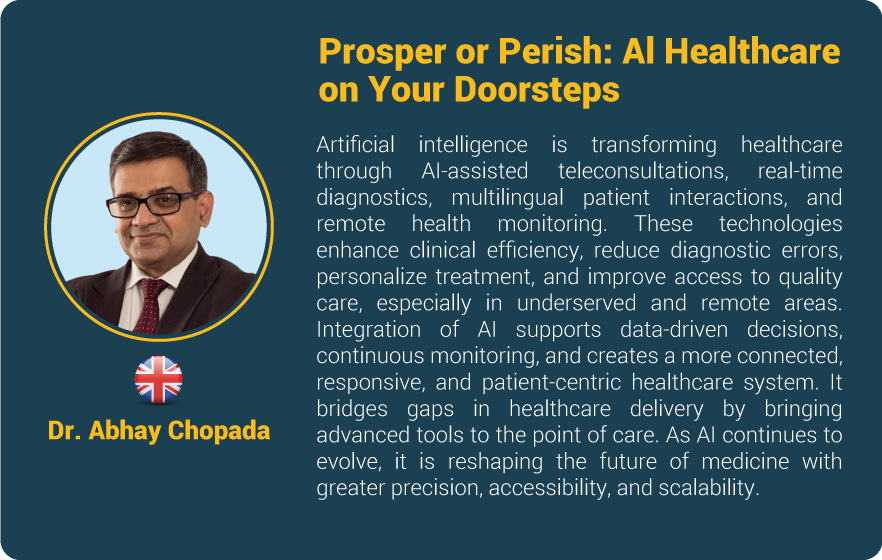 Prosper or Perish: AI Healthcare on Your Doorsteps

Artificial intelligence is transforming healthcare through AI-assisted teleconsultations, real-time diagnostics, multilingual patient interactions, and remote health monitoring. These technologies enhance clinical efficiency, reduce diagnostic errors, personalize treatment, and improve access to quality care, especially in underserved and remote areas. Integration of AI supports data-driven decisions, continuous monitoring, and creates a more connected, responsive, and patient-centric healthcare system. It bridges gaps in healthcare delivery by bringing advanced tools to the point of care. As AI continues to evolve, it is reshaping the future of medicine with greater precision, accessibility, and scalability.

Dr. Abhay Chopada